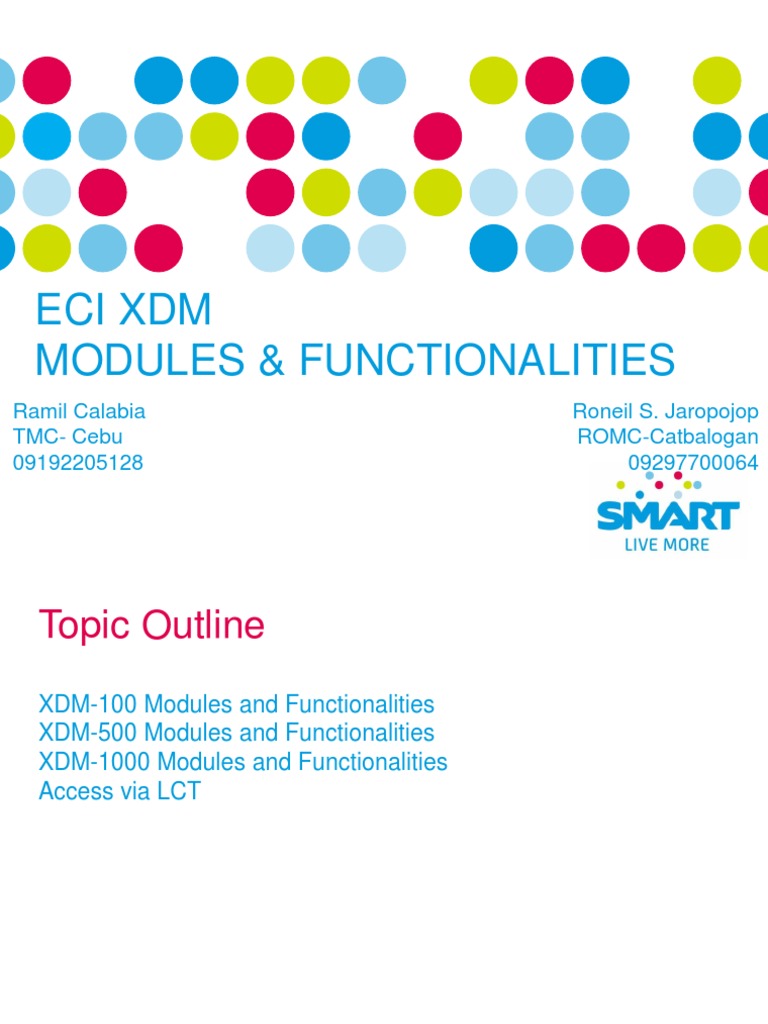 ECI XDM
MODULES & FUNCTIONALITIES

Ramil Calabia
TMC- Cebu
09192205128

Roneil S. Jaropojop
ROMC-Catbalogan
09297700064

SMART
LIVE MORE

Topic Outline

XDM-100 Modules and Functionalities
XDM-500 Modules and Functionalities
XDM-1000 Modules and Functionalities
Access via LCT